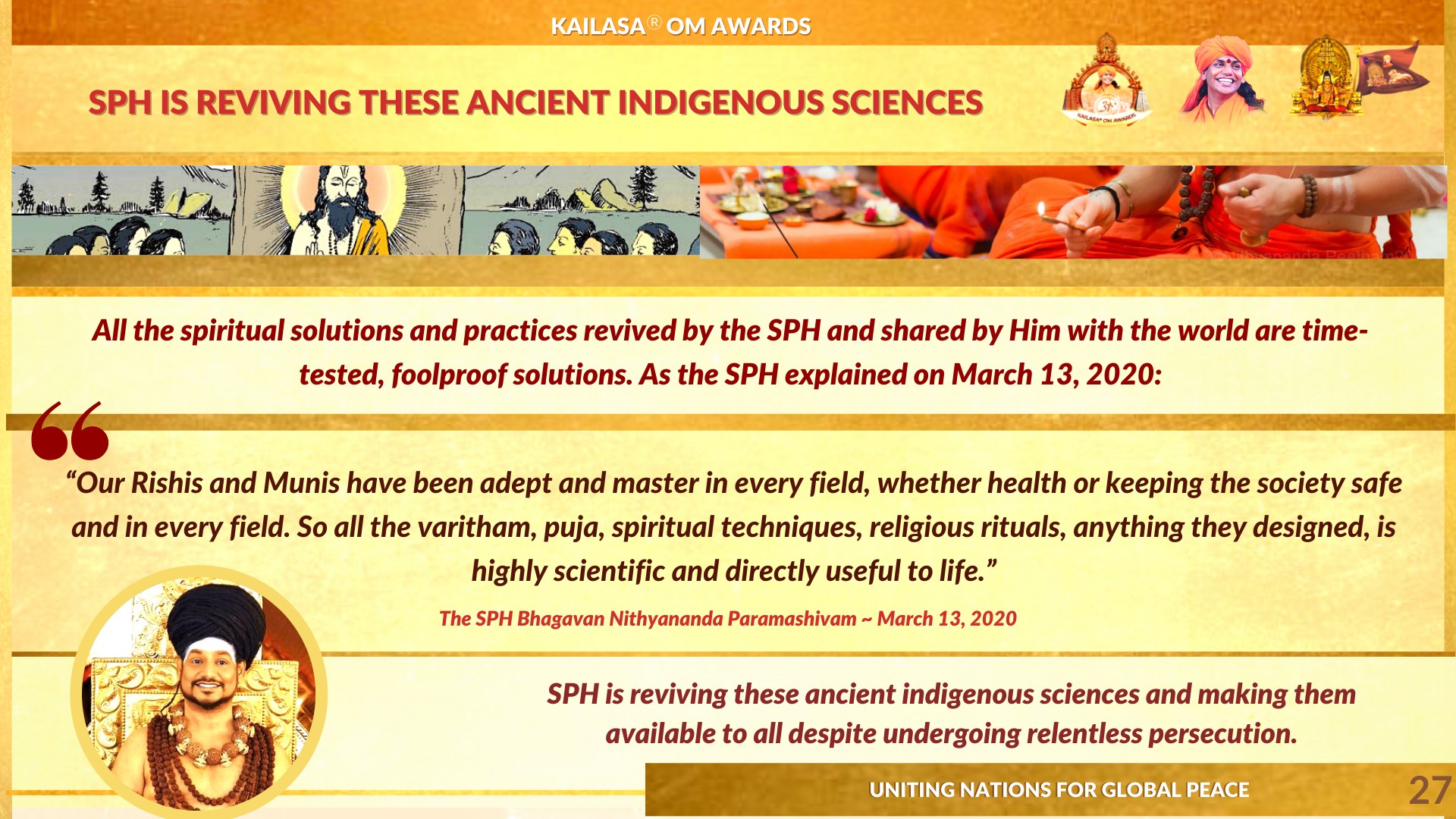 KAILASA® OM AWARDS

SPH IS REVIVING THESE ANCIENT INDIGENOUS SCIENCES

KAILASA® OM AWARDS

All the spiritual solutions and practices revived by the SPH and shared by Him with the world are time-tested, foolproof solutions. As the SPH explained on March 13, 2020:

“Our Rishis and Munis have been adept and master in every field, whether health or keeping the society safe and in every field. So all the varitham, puja, spiritual techniques, religious rituals, anything they designed, is highly scientific and directly useful to life.”

The SPH Bhagavan Nithyananda Paramashivam ~ March 13, 2020

SPH is reviving these ancient indigenous sciences and making them available to all despite undergoing relentless persecution.

UNITING NATIONS FOR GLOBAL PEACE

27